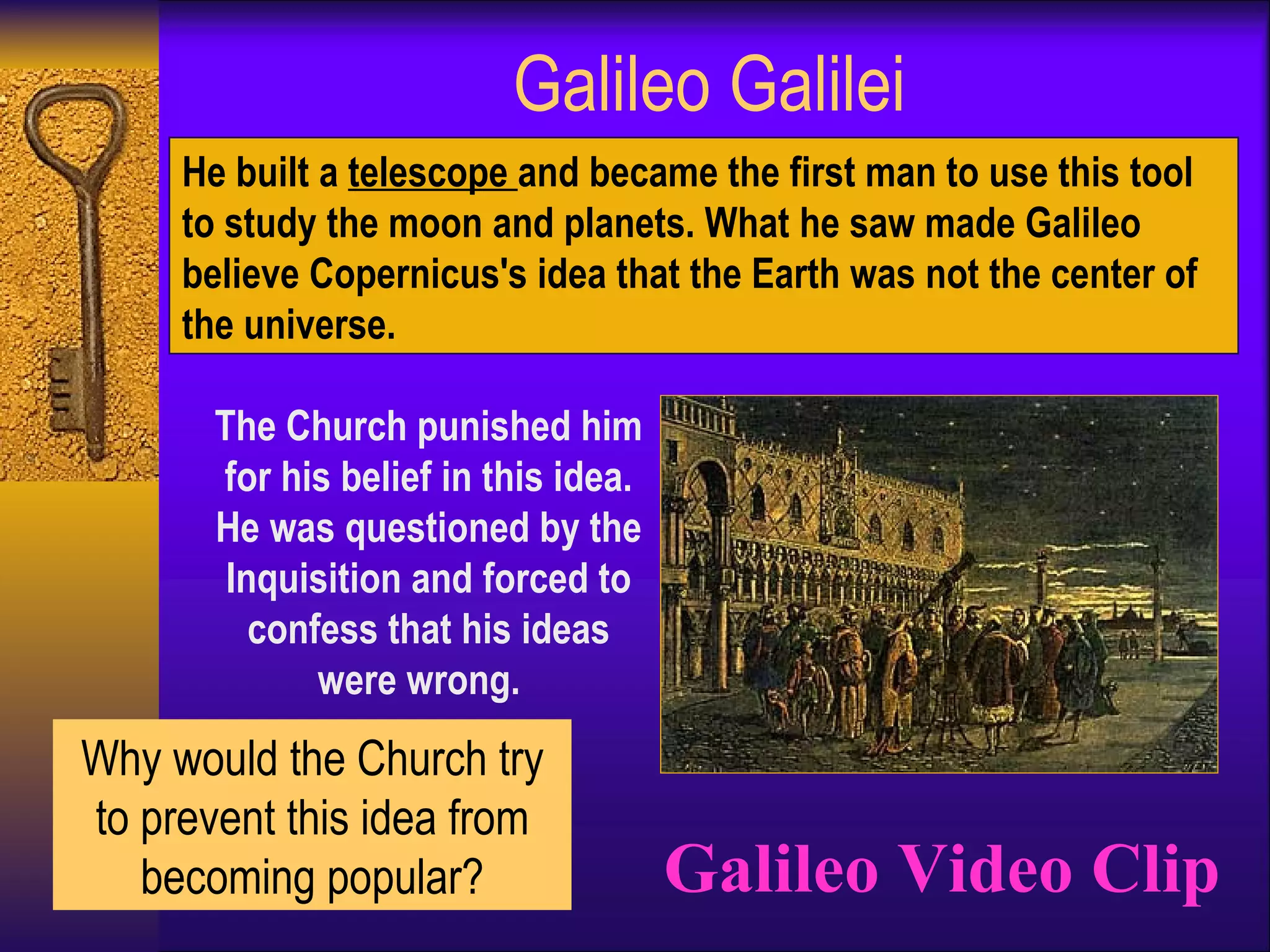 Galileo Galilei

He built a telescope and became the first man to use this tool to study the moon and planets. What he saw made Galileo believe Copernicus's idea that the Earth was not the center of the universe.

The Church punished him for his belief in this idea. He was questioned by the Inquisition and forced to confess that his ideas were wrong.

Why would the Church try to prevent this idea from becoming popular?

Galileo Video Clip